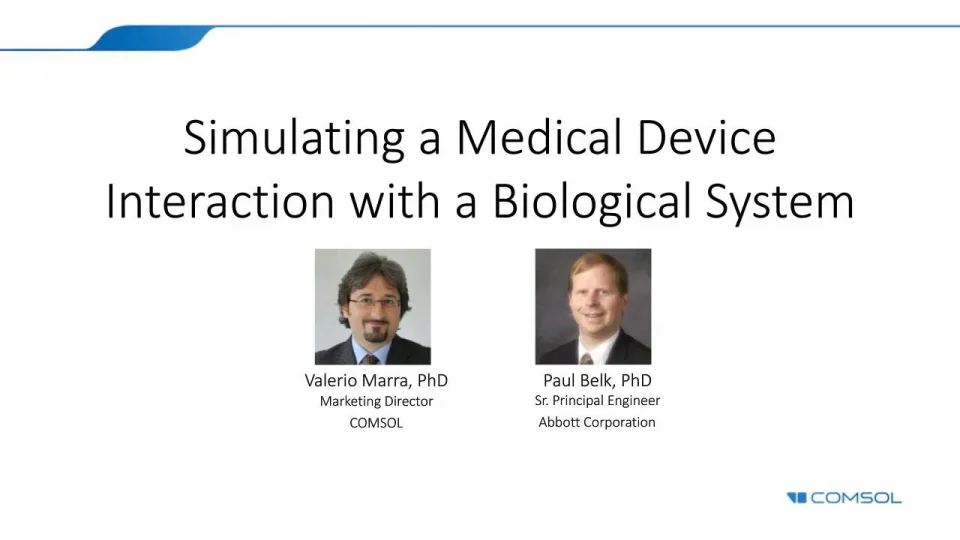 Simulating a Medical Device Interaction with a Biological System

Valerio Marra, PhD
Marketing Director
COMSOL

Paul Belk, PhD
Sr. Principal Engineer
Abbott Corporation

COMSOL